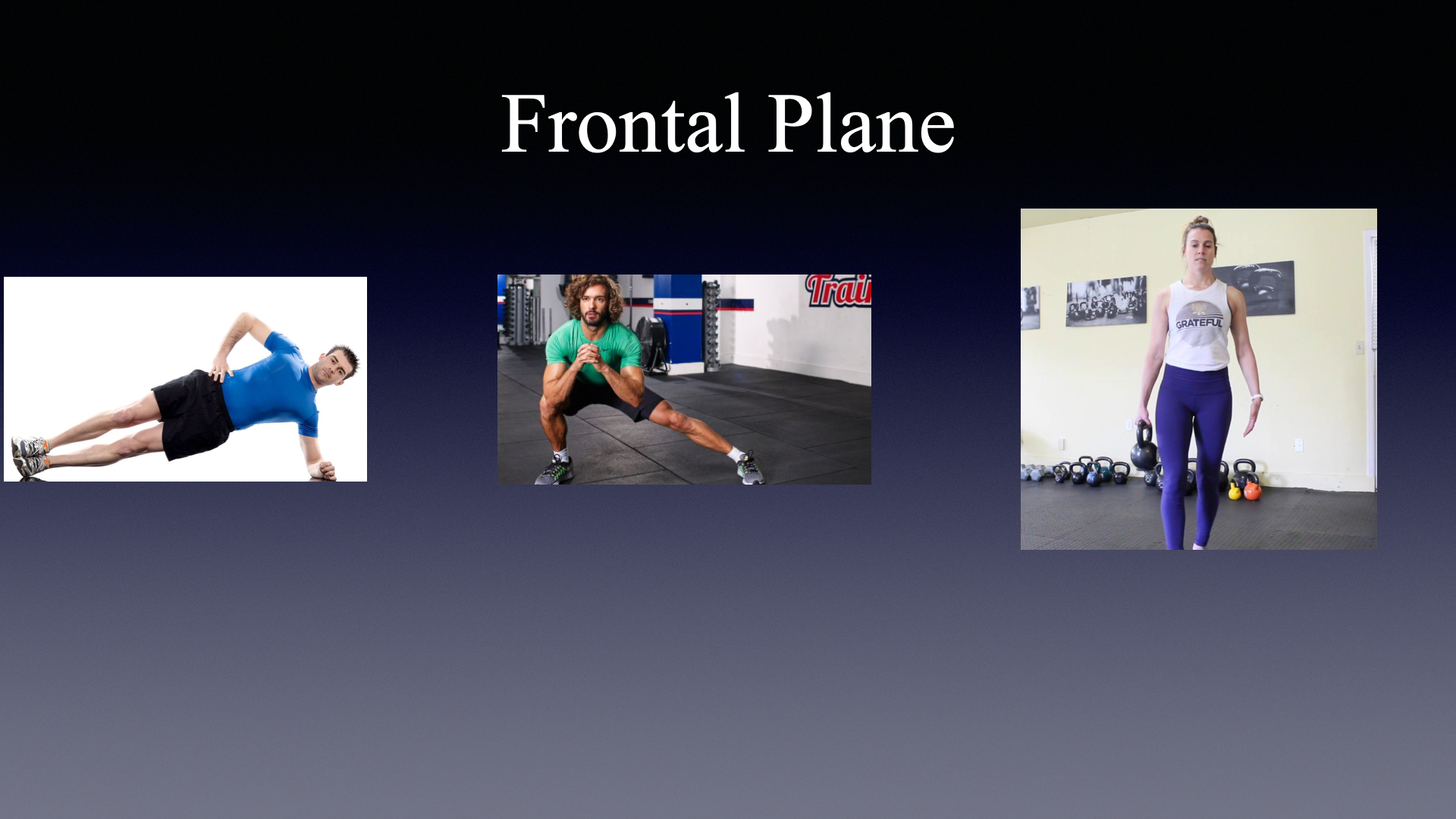 Frontal Plane

Trai

GRATEFUL